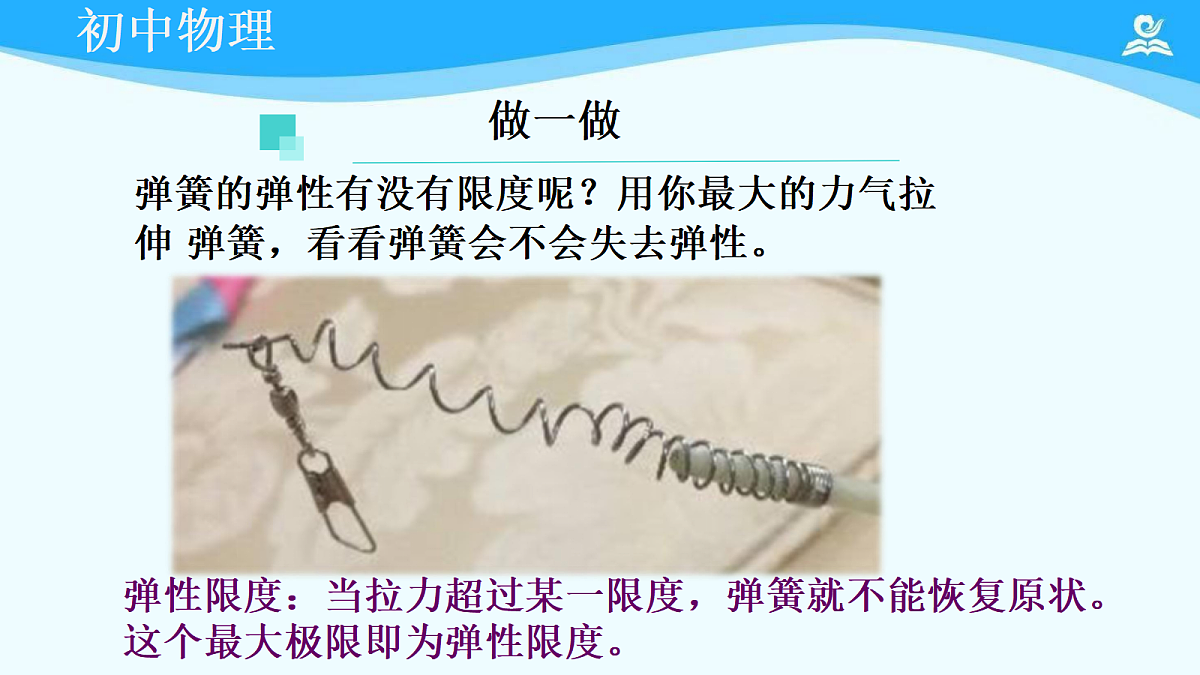 初中物理

做一做

弹簧的弹性有没有限度呢？用你最大的力气拉伸 弹簧，看看弹簧会不会失去弹性。

弹性限度：当拉力超过某一限度，弹簧就不能恢复原状。这个最大极限即为弹性限度。